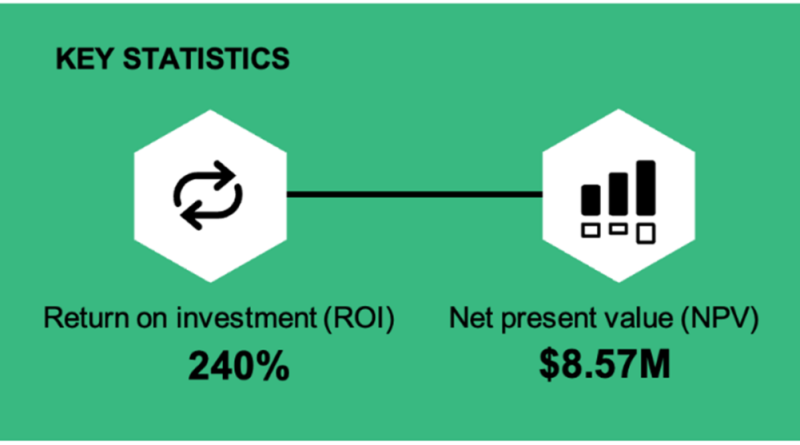 KEY STATISTICS

Return on investment (ROI)
240%

Net present value (NPV)
$8.57M